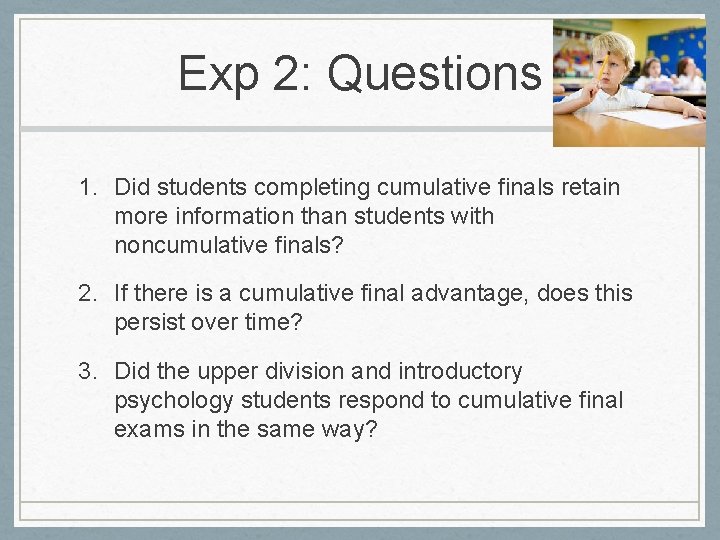 Exp 2: Questions

1. Did students completing cumulative finals retain more information than students with noncumulative finals?

2. If there is a cumulative final advantage, does this persist over time?

3. Did the upper division and introductory psychology students respond to cumulative final exams in the same way?